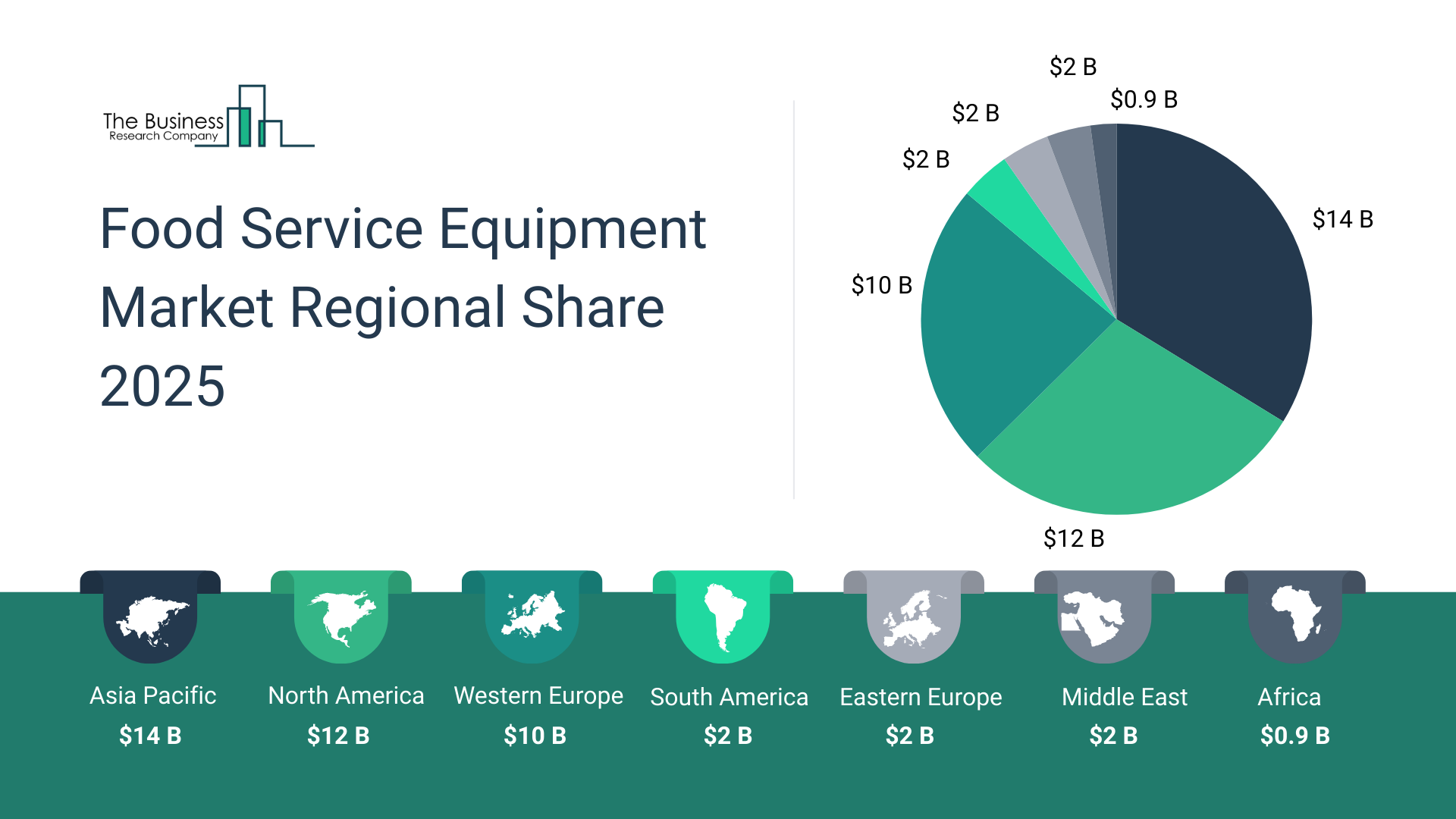 The Business
Research Company

Food Service Equipment Market Regional Share 2025

$2 B
$0.9 B
$2 B
$2 B
$14 B
$10 B
$12 B

Asia Pacific
$14 B

North America
$12 B

Western Europe
$10 B

South America
$2 B

Eastern Europe
$2 B

Middle East
$2 B

Africa
$0.9 B